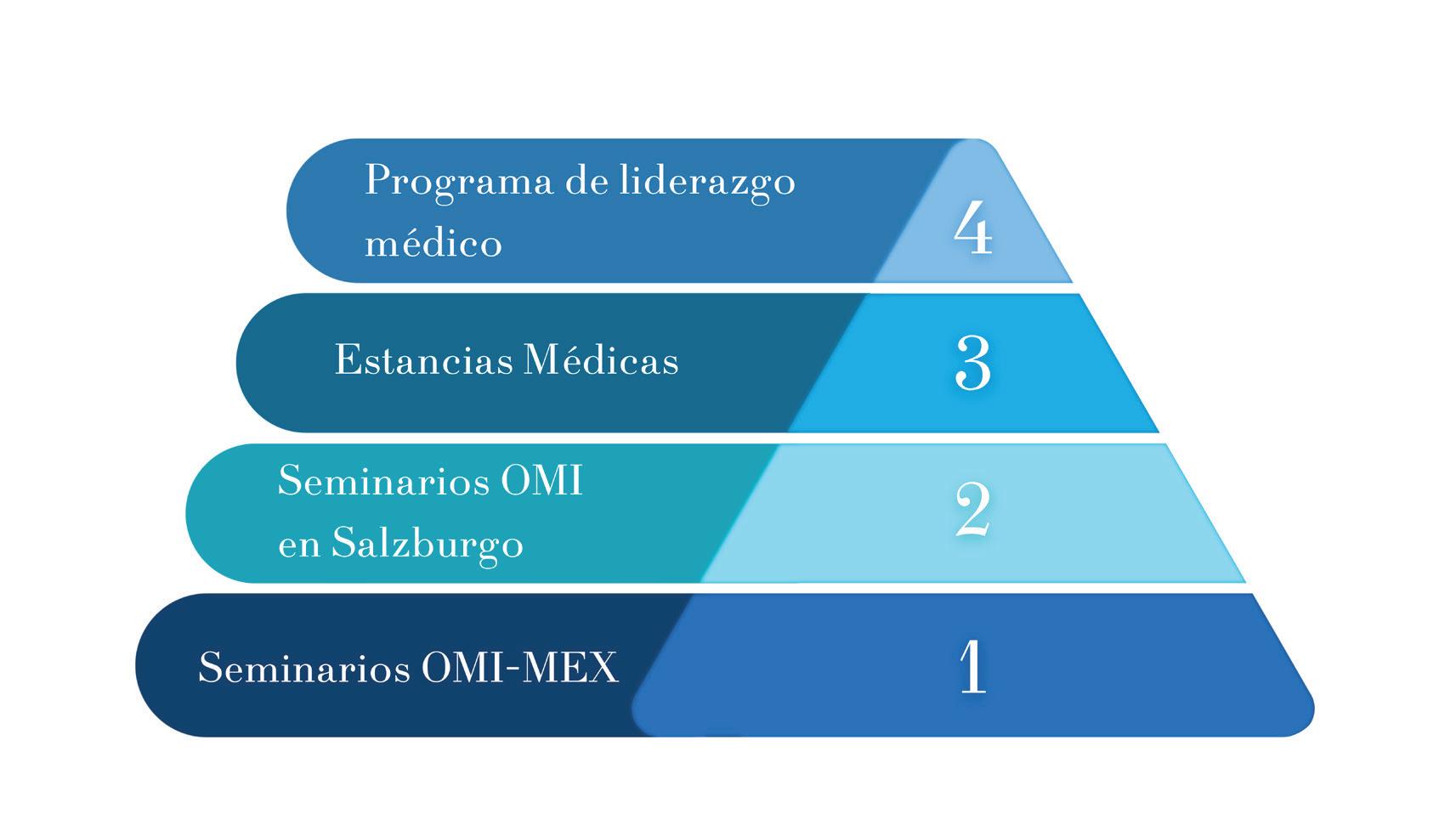 Programa de liderazgo médico
4

Estancias Médicas
3

Seminarios OMI en Salzburgo
2

Seminarios OMI-MEX
1